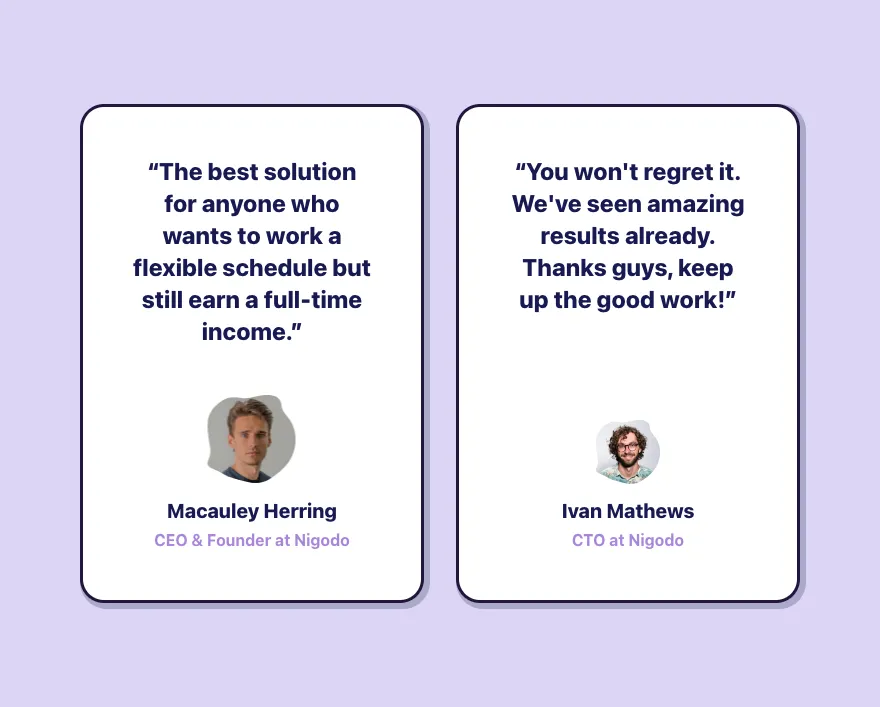 “The best solution for anyone who wants to work a flexible schedule but still earn a full-time income.”

Macauley Herring
CEO & Founder at Nigodo

“You won't regret it. We've seen amazing results already. Thanks guys, keep up the good work!”

Ivan Mathews
CTO at Nigodo